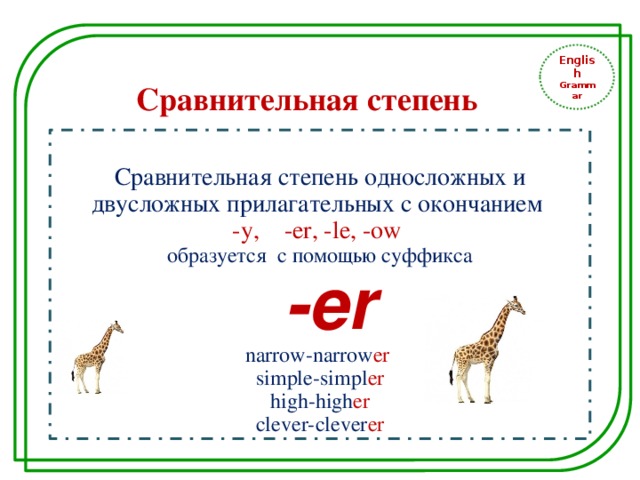 English Grammar

Сравнительная степень

Сравнительная степень односложных и двусложных прилагательных с окончанием
-y, -er, -le, -ow
образуется с помощью суффикса

-er

narrow-narrower
simple-simpler
high-higher
clever-cleverer